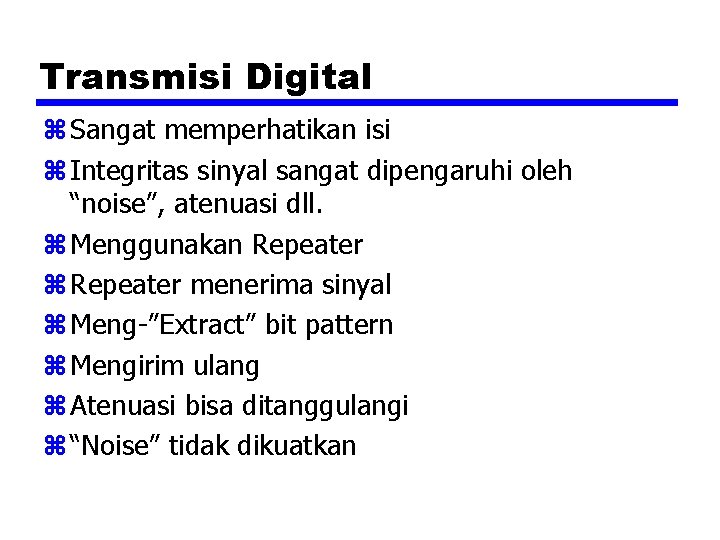 Transmisi Digital

⌘ Sangat memperhatikan isi
⌘ Integritas sinyal sangat dipengaruhi oleh “noise”, atenuasi dll.
⌘ Menggunakan Repeater
⌘ Repeater menerima sinyal
⌘ Meng-”Extract” bit pattern
⌘ Mengirim ulang
⌘ Atenuasi bisa ditanggulangi
⌘ “Noise” tidak dikuatkan